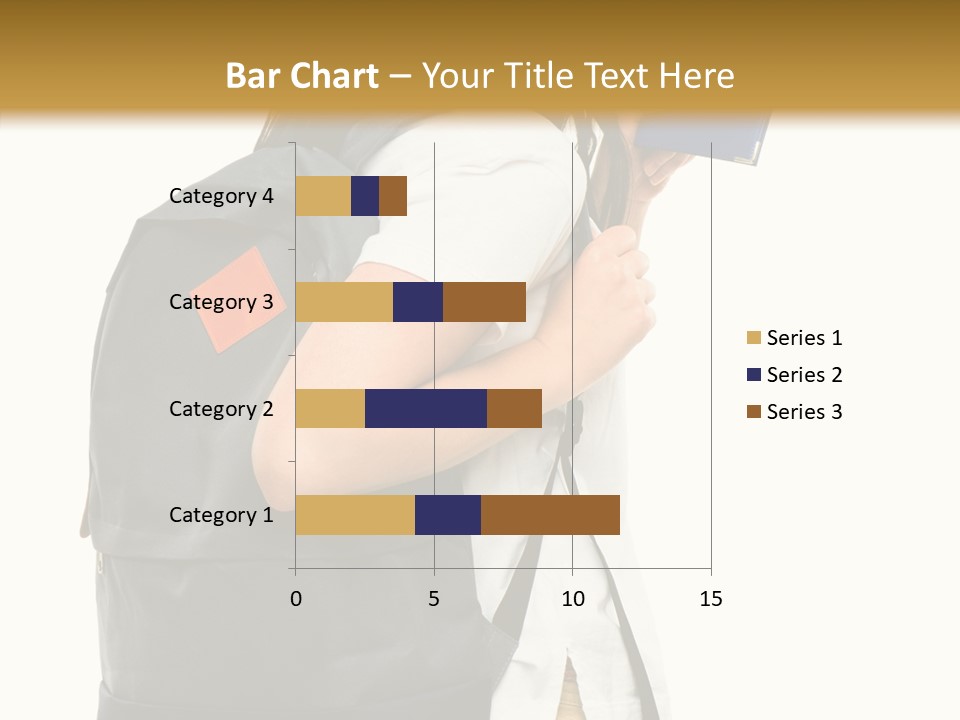 Bar Chart – Your Title Text Here

Category 4
Category 3
Category 2
Category 1

0
5
10
15

Series 1
Series 2
Series 3